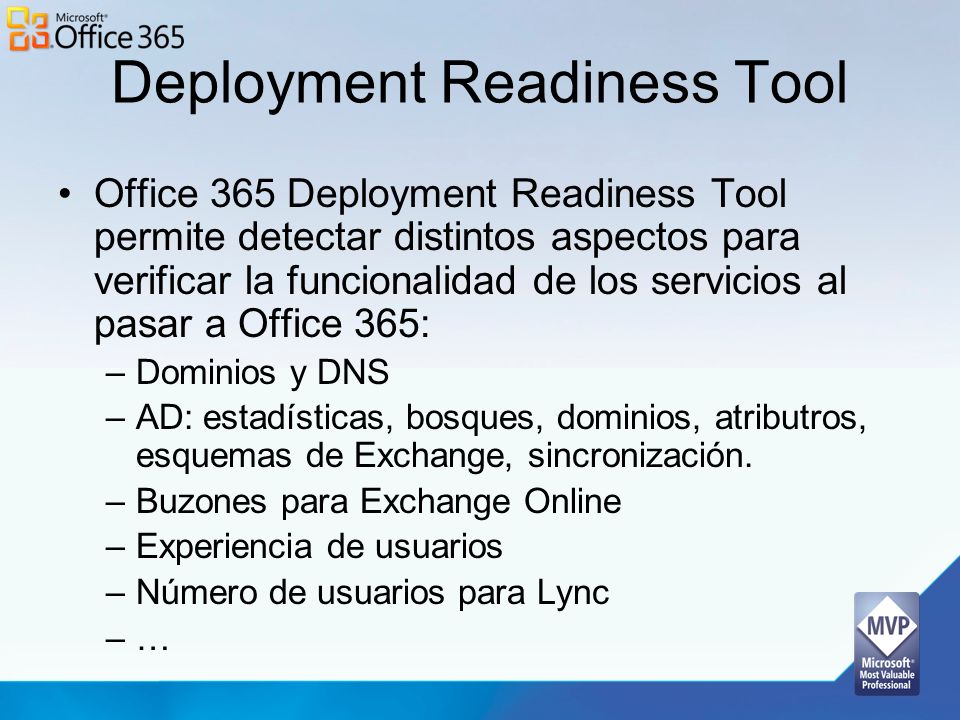 Microsoft® Office 365

Deployment Readiness Tool

• Office 365 Deployment Readiness Tool permite detectar distintos aspectos para verificar la funcionalidad de los servicios al pasar a Office 365:
– Dominios y DNS
– AD: estadísticas, bosques, dominios, atributros, esquemas de Exchange, sincronización.
– Buzones para Exchange Online
– Experiencia de usuarios
– Número de usuarios para Lync
– …

MVP
Microsoft® Most Valuable Professional